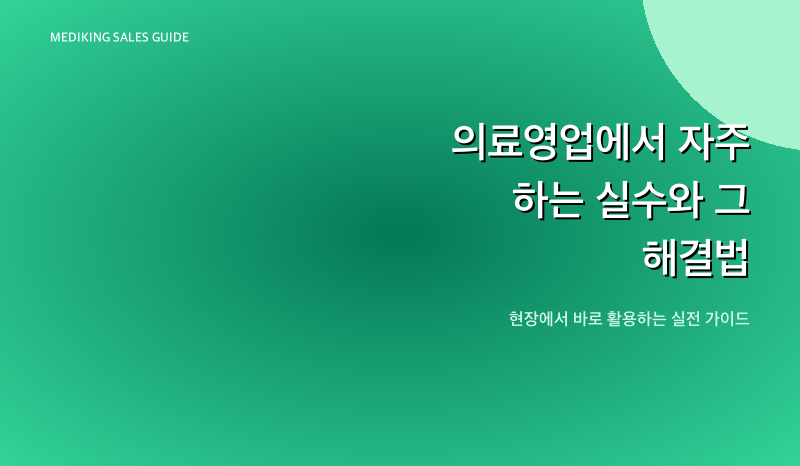 MEDIKING SALES GUIDE

의료영업에서 자주 하는 실수와 그 해결법

현장에서 바로 활용하는 실전 가이드